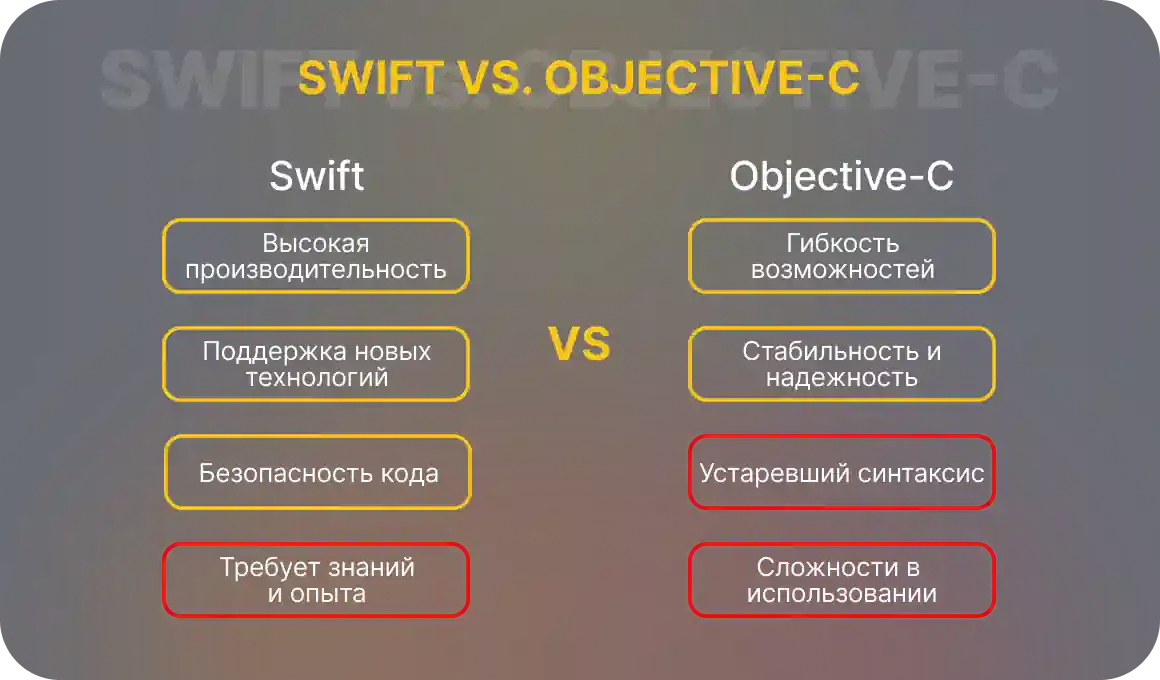 SWIFT VS. OBJECTIVE-C

Swift

Высокая производительность

Поддержка новых технологий

Безопасность кода

Требует знаний и опыта

VS

Objective-C

Гибкость возможностей

Стабильность и надежность

Устаревший синтаксис

Сложности в использовании